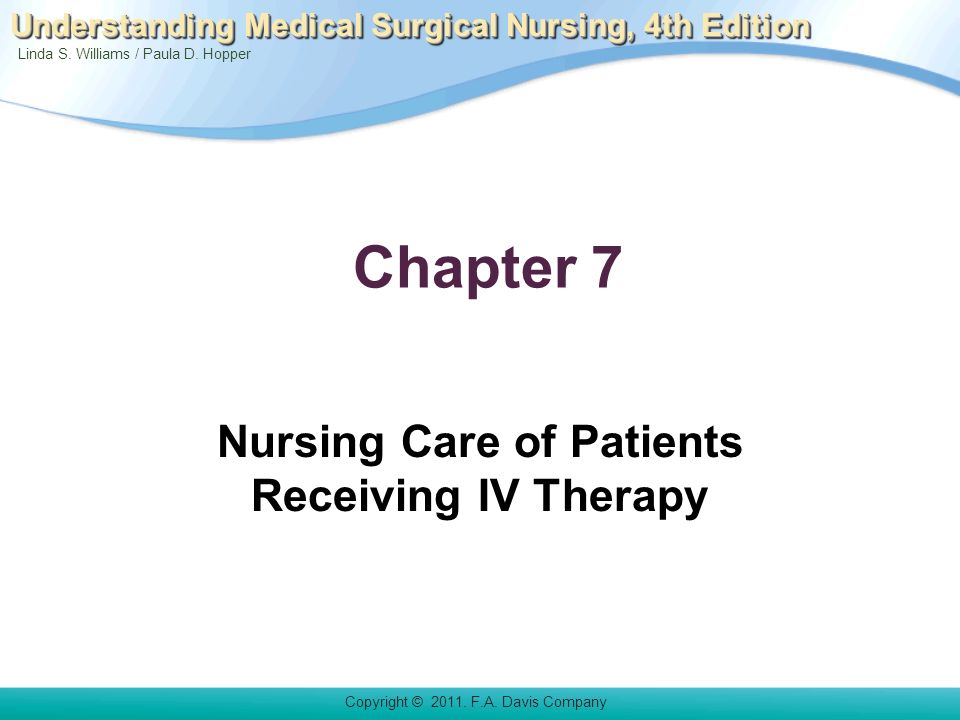 Understanding Medical Surgical Nursing, 4th Edition
Linda S. Williams / Paula D. Hopper

Chapter 7

Nursing Care of Patients Receiving IV Therapy

Copyright © 2011. F.A. Davis Company